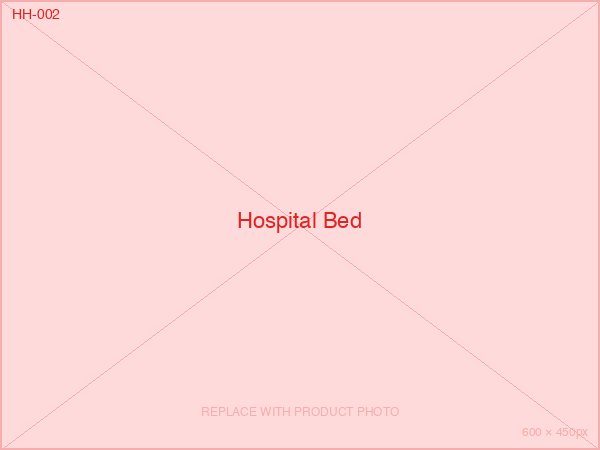 HH-002

Hospital Bed

REPLACE WITH PRODUCT PHOTO

600 × 450px